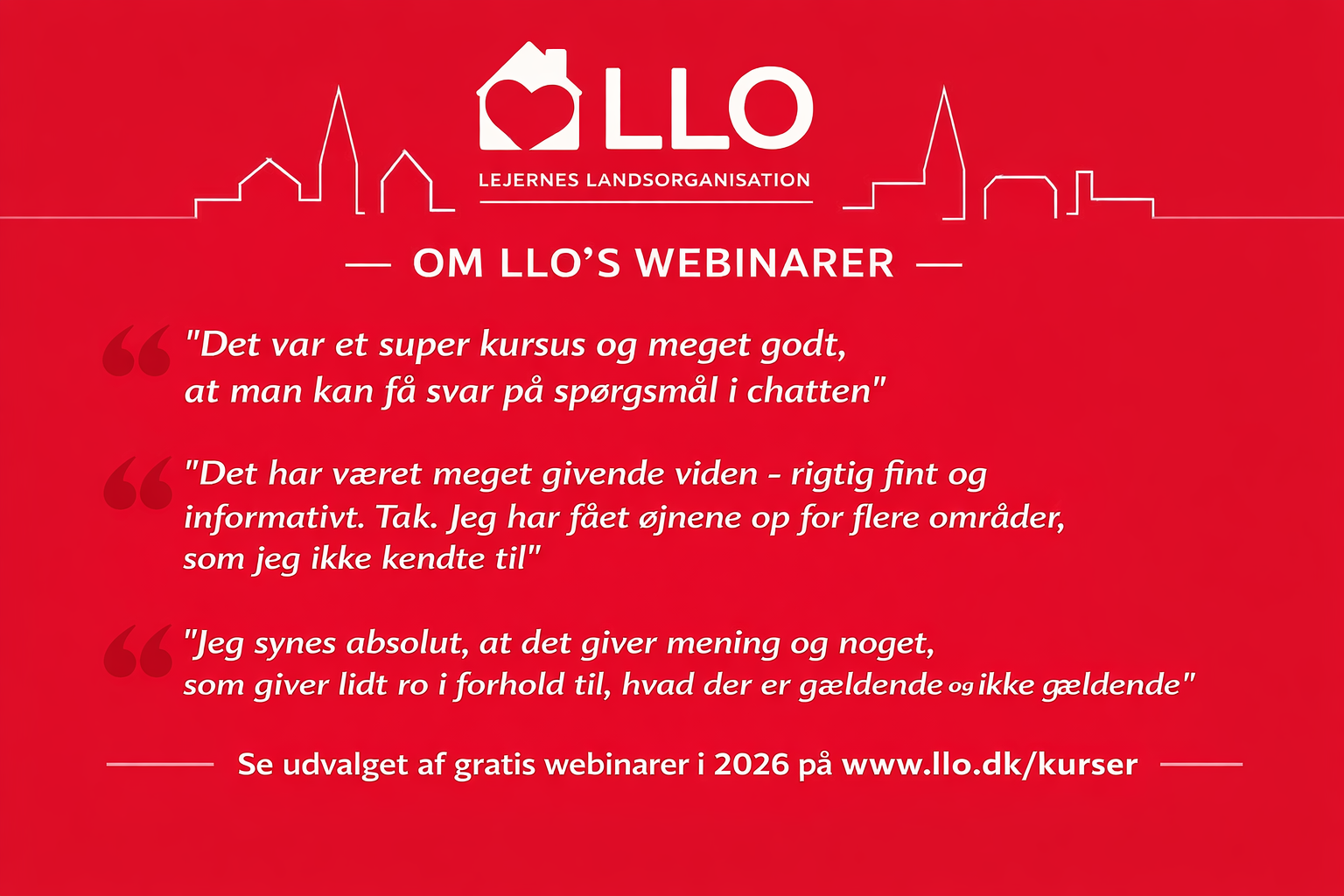 LLO
LEJERNES LANDSORGANISATION

— OM LLO'S WEBINARER —

"Det var et super kursus og meget godt, at man kan få svar på spørgsmål i chatten"

"Det har været meget givende viden - rigtig fint og informativt. Tak. Jeg har fået øjnene op for flere områder, som jeg ikke kendte til"

"Jeg synes absolut, at det giver mening og noget, som giver lidt ro i forhold til, hvad der er gældende og ikke gældende"

Se udvalget af gratis webinarer i 2026 på www.llo.dk/kurser